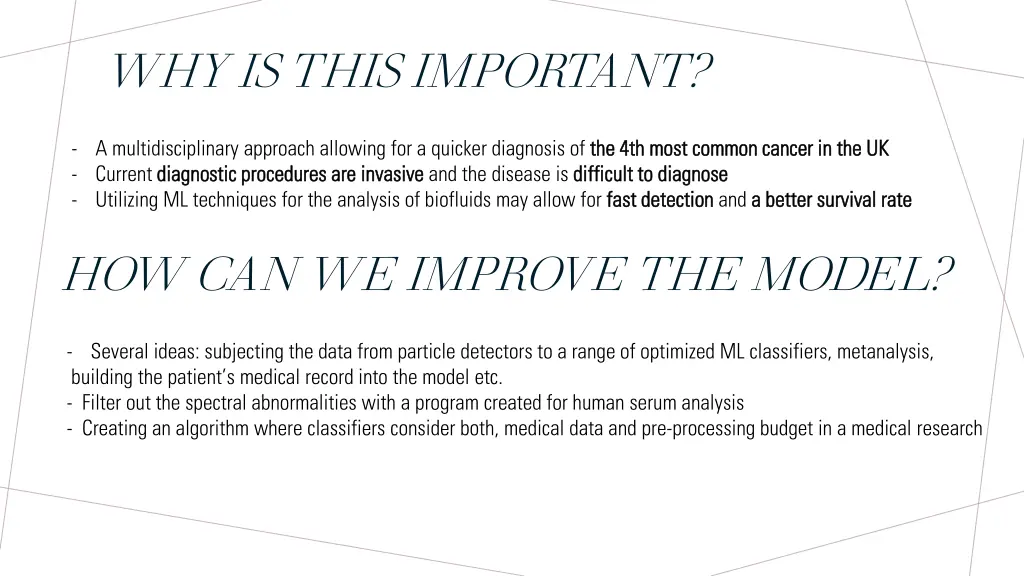 WHY IS THIS IMPORTANT?

- A multidisciplinary approach allowing for a quicker diagnosis of the 4th most common cancer in the UK
- Current diagnostic procedures are invasive and the disease is difficult to diagnose
- Utilizing ML techniques for the analysis of biofluids may allow for fast detection and a better survival rate

HOW CAN WE IMPROVE THE MODEL?

- Several ideas: subjecting the data from particle detectors to a range of optimized ML classifiers, metanalysis, building the patient's medical record into the model etc.
- Filter out the spectral abnormalities with a program created for human serum analysis
- Creating an algorithm where classifiers consider both, medical data and pre-processing budget in a medical research